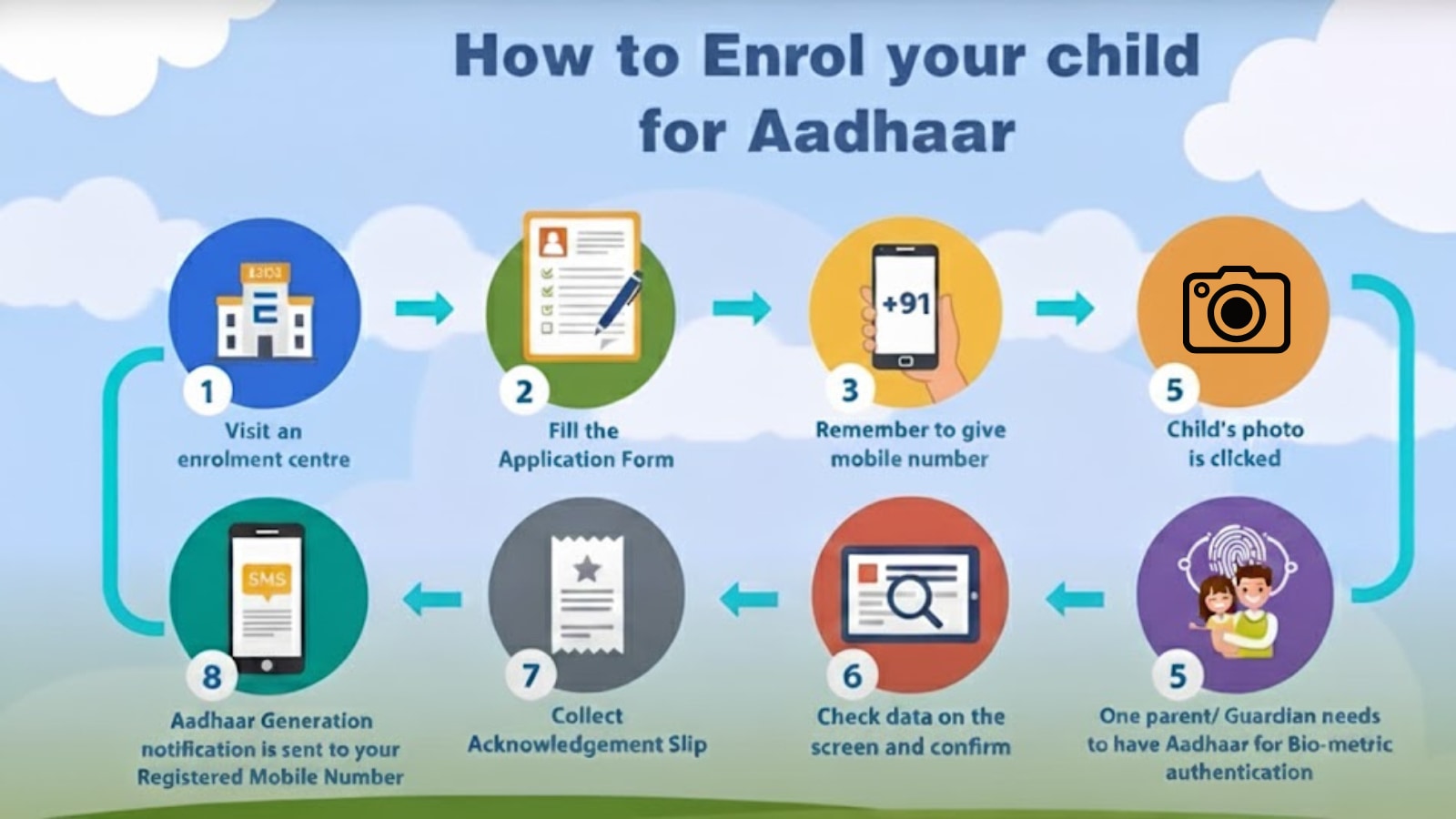 How to Enrol your child for Aadhaar

1
Visit an enrolment centre

2
Fill the Application Form

+91
3
Remember to give mobile number

5
Child's photo is clicked

5
One parent/ Guardian needs to have Aadhaar for Bio-metric authentication

6
Check data on the screen and confirm

7
Collect Acknowledgement Slip

SMS
8
Aadhaar Generation notification is sent to your Registered Mobile Number